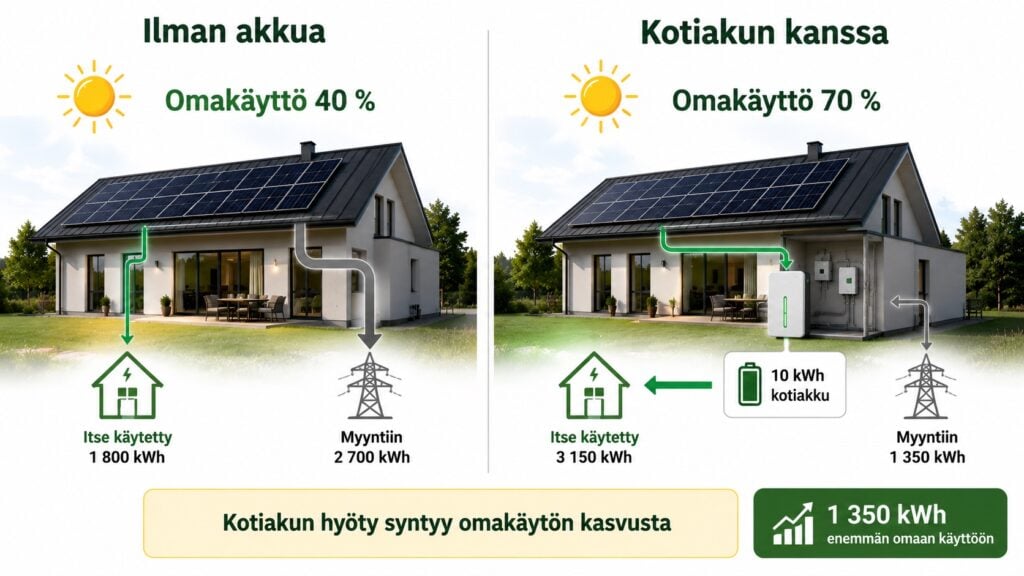 Ilman akkua

Omakäyttö 40 %

Itse käytetty
1 800 kWh

Myyntiin
2 700 kWh

Kotiakun kanssa

Omakäyttö 70 %

10 kWh
kotiakku

Itse käytetty
3 150 kWh

Myyntiin
1 350 kWh

Kotiakun hyöty syntyy omakäytön kasvusta

1 350 kWh
enemmän omaan käyttöön